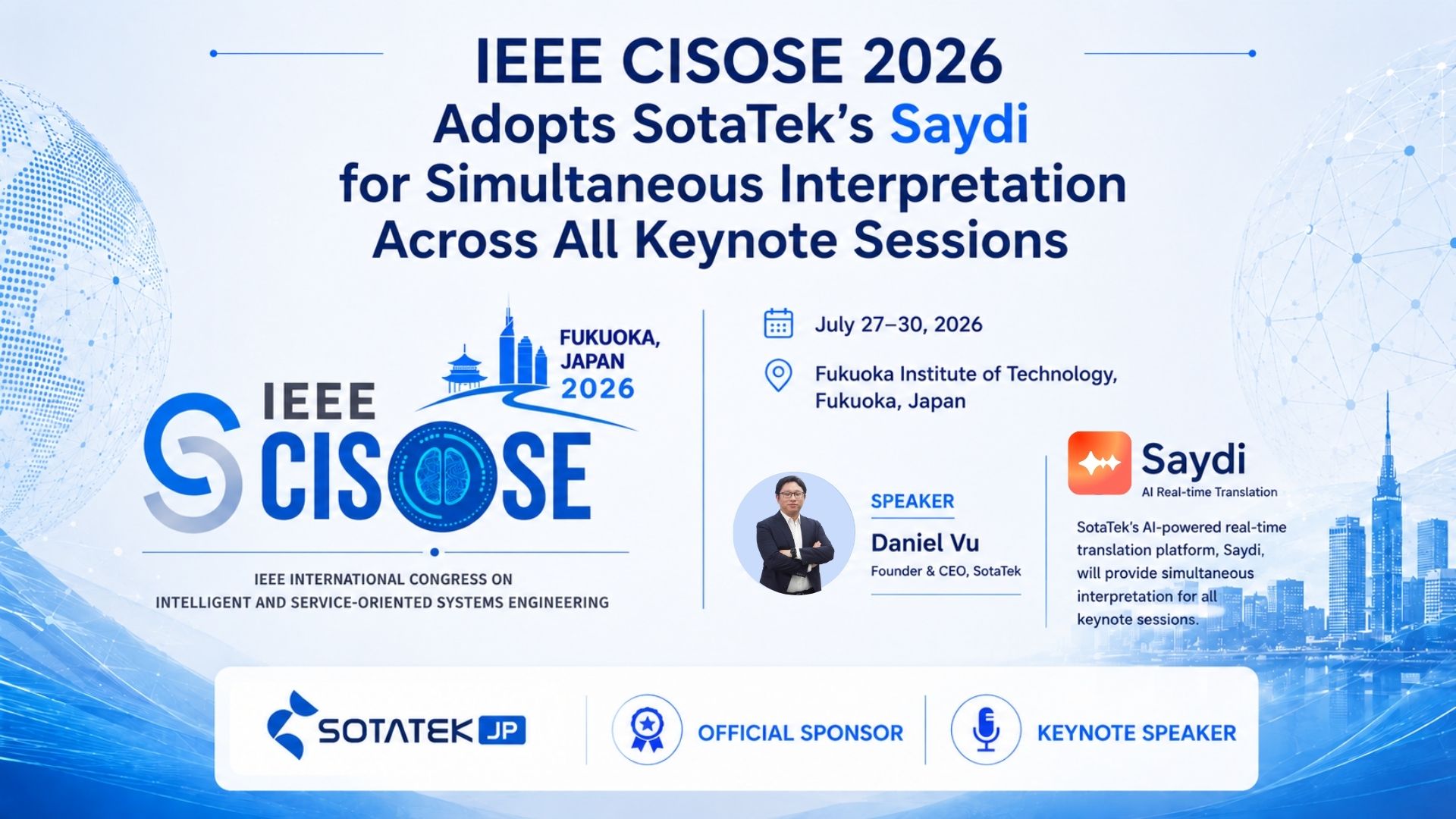 IEEE CISOSE 2026
Adopts SotaTek's Saydi
for Simultaneous Interpretation
Across All Keynote Sessions

FUKUOKA,
JAPAN
2026

IEEE
CISOSE

IEEE INTERNATIONAL CONGRESS ON
INTELLIGENT AND SERVICE-ORIENTED SYSTEMS ENGINEERING

July 27–30, 2026

Fukuoka Institute of Technology,
Fukuoka, Japan

SPEAKER
Daniel Vu
Founder & CEO, SotaTek

Saydi
AI Real-time Translation

SotaTek's AI-powered real-time translation platform, Saydi, will provide simultaneous interpretation for all keynote sessions.

SOTATEK JP

OFFICIAL SPONSOR

KEYNOTE SPEAKER